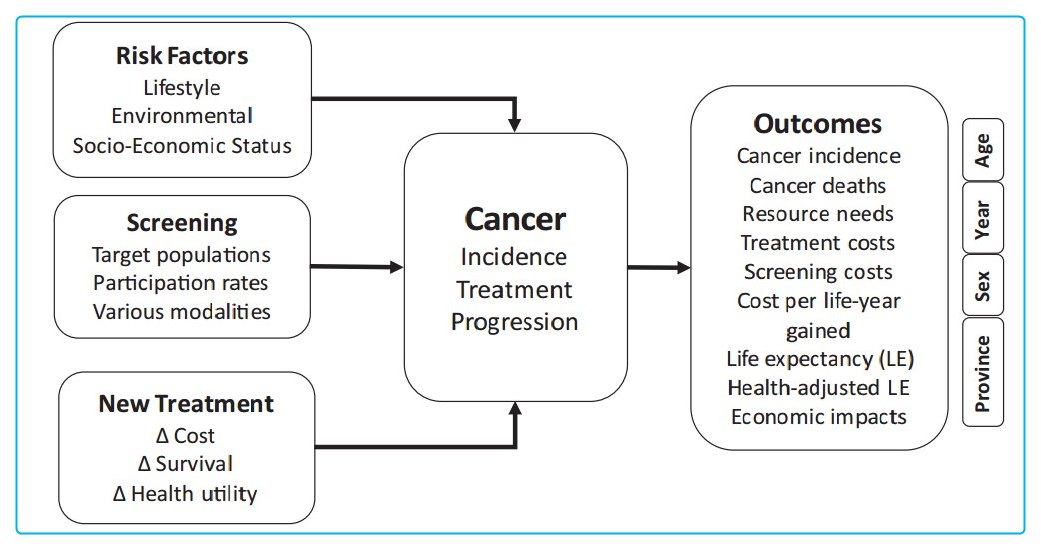 Risk Factors
Lifestyle
Environmental
Socio-Economic Status

Screening
Target populations
Participation rates
Various modalities

New Treatment
Δ Cost
Δ Survival
Δ Health utility

Cancer
Incidence
Treatment
Progression

Outcomes
Cancer incidence
Cancer deaths
Resource needs
Treatment costs
Screening costs
Cost per life-year gained
Life expectancy (LE)
Health-adjusted LE
Economic impacts

Age
Year
Sex
Province